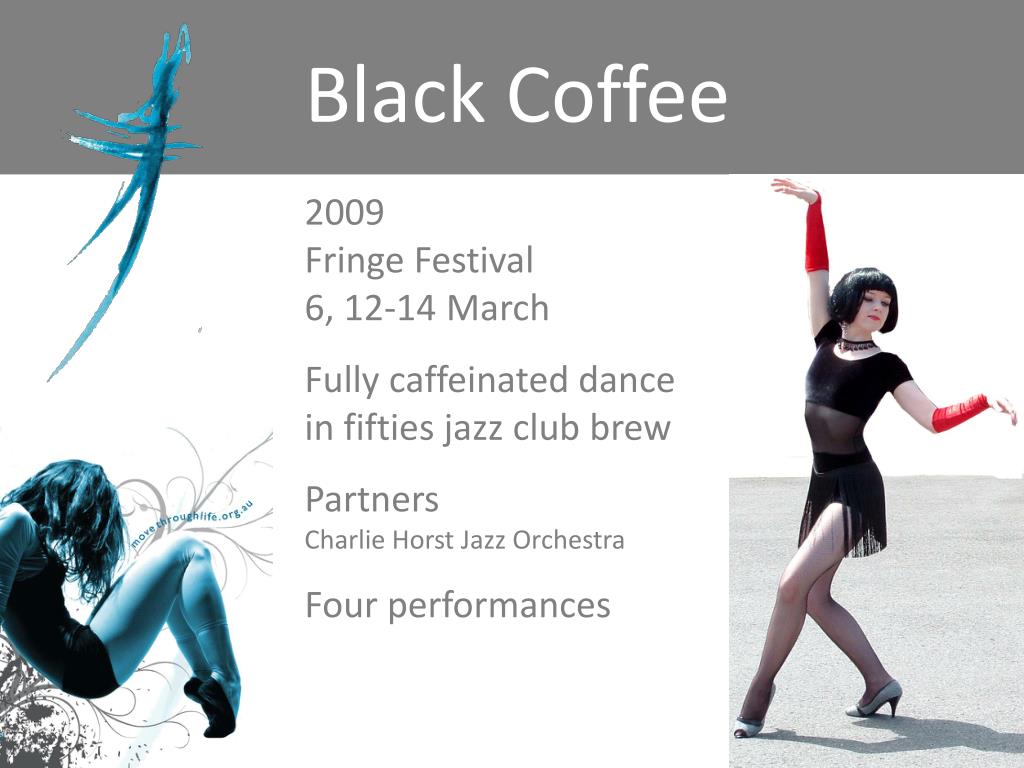 Black Coffee

2009
Fringe Festival
6, 12-14 March

Fully caffeinated dance in fifties jazz club brew

Partners
Charlie Horst Jazz Orchestra

Four performances

movethroughlife.org.au